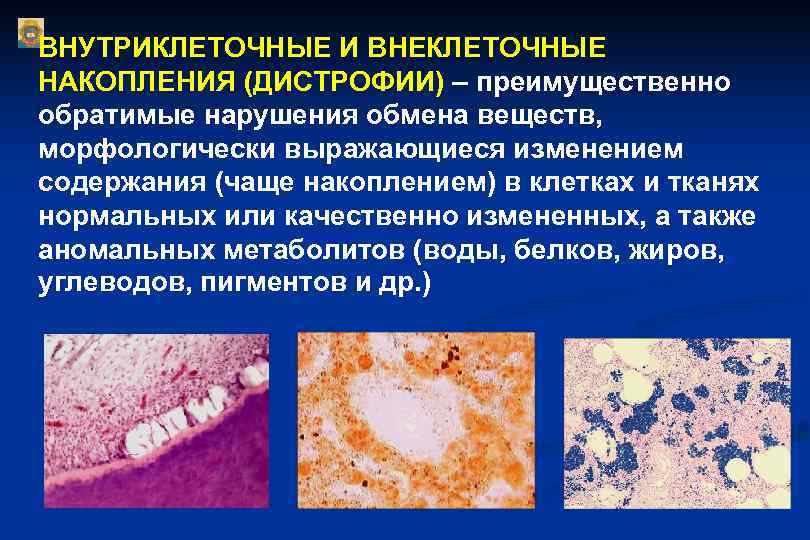 ВНУТРИКЛЕТОЧНЫЕ И ВНЕКЛЕТОЧНЫЕ НАКОПЛЕНИЯ (ДИСТРОФИИ) – преимущественно обратимые нарушения обмена веществ, морфологически выражающиеся изменением содержания (чаще накоплением) в клетках и тканях нормальных или качественно измененных, а также аномальных метаболитов (воды, белков, жиров, углеводов, пигментов и др.)